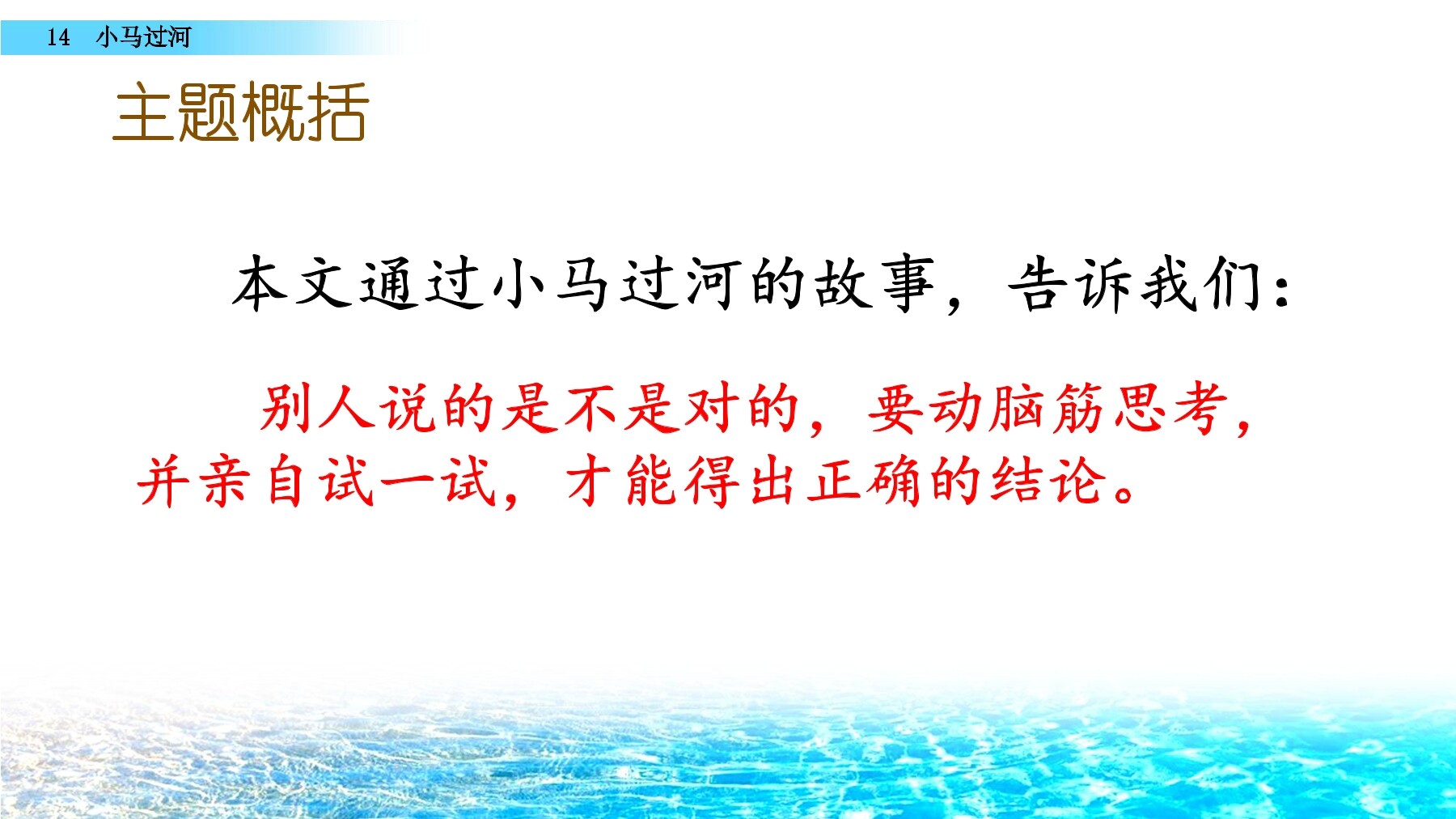 14 小马过河

主题概括

本文通过小马过河的故事，告诉我们：

别人说的是不是对的，要动脑筋思考，并亲自试一试，才能得出正确的结论。